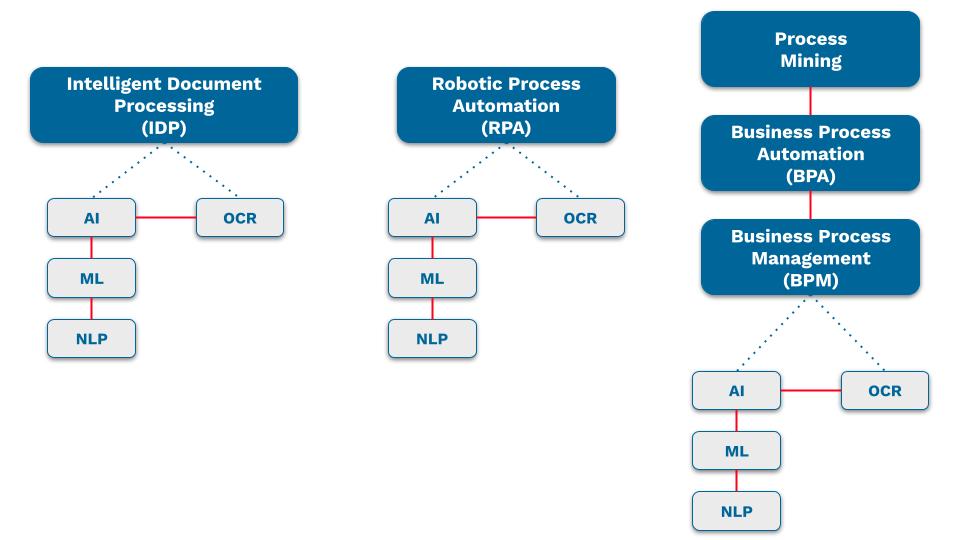 Intelligent Document Processing (IDP)

AI

OCR

ML

NLP

Robotic Process Automation (RPA)

AI

OCR

ML

NLP

Process Mining

Business Process Automation (BPA)

Business Process Management (BPM)

AI

OCR

ML

NLP